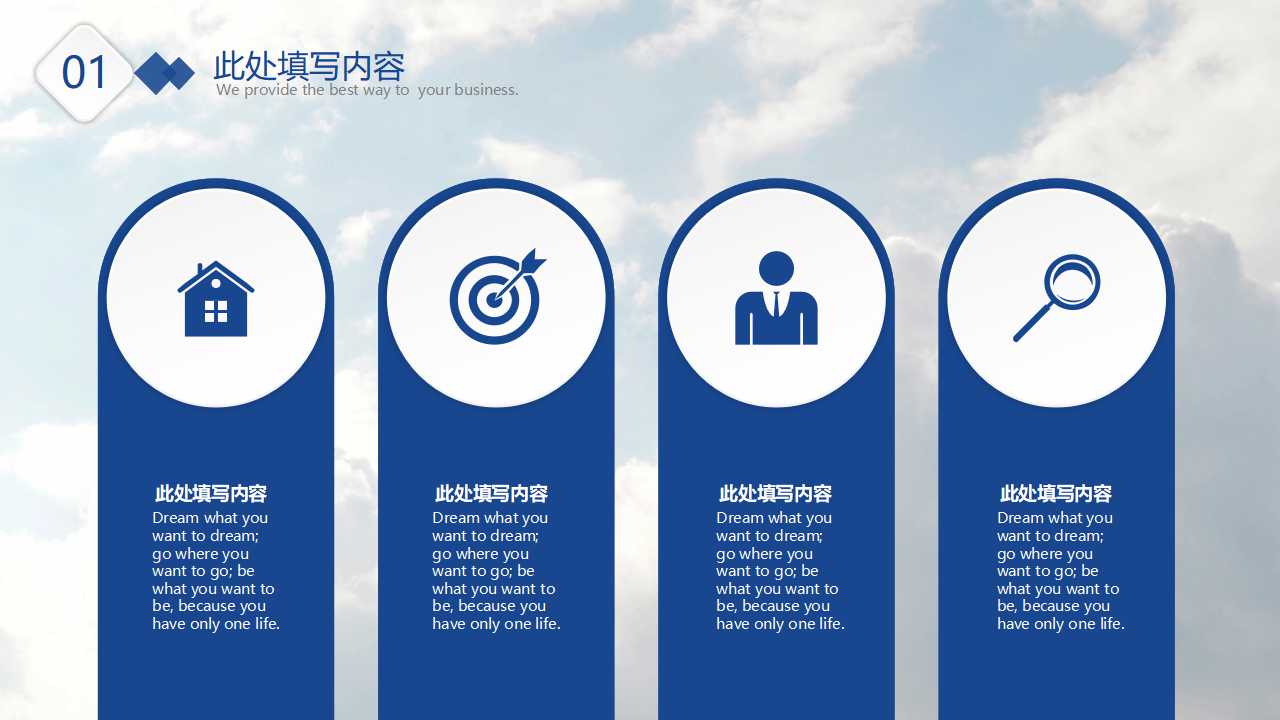 01

此处填写内容
We provide the best way to your business.

此处填写内容
Dream what you want to dream; go where you want to go; be what you want to be, because you have only one life.

此处填写内容
Dream what you want to dream; go where you want to go; be what you want to be, because you have only one life.

此处填写内容
Dream what you want to dream; go where you want to go; be what you want to be, because you have only one life.

此处填写内容
Dream what you want to dream; go where you want to go; be what you want to be, because you have only one life.